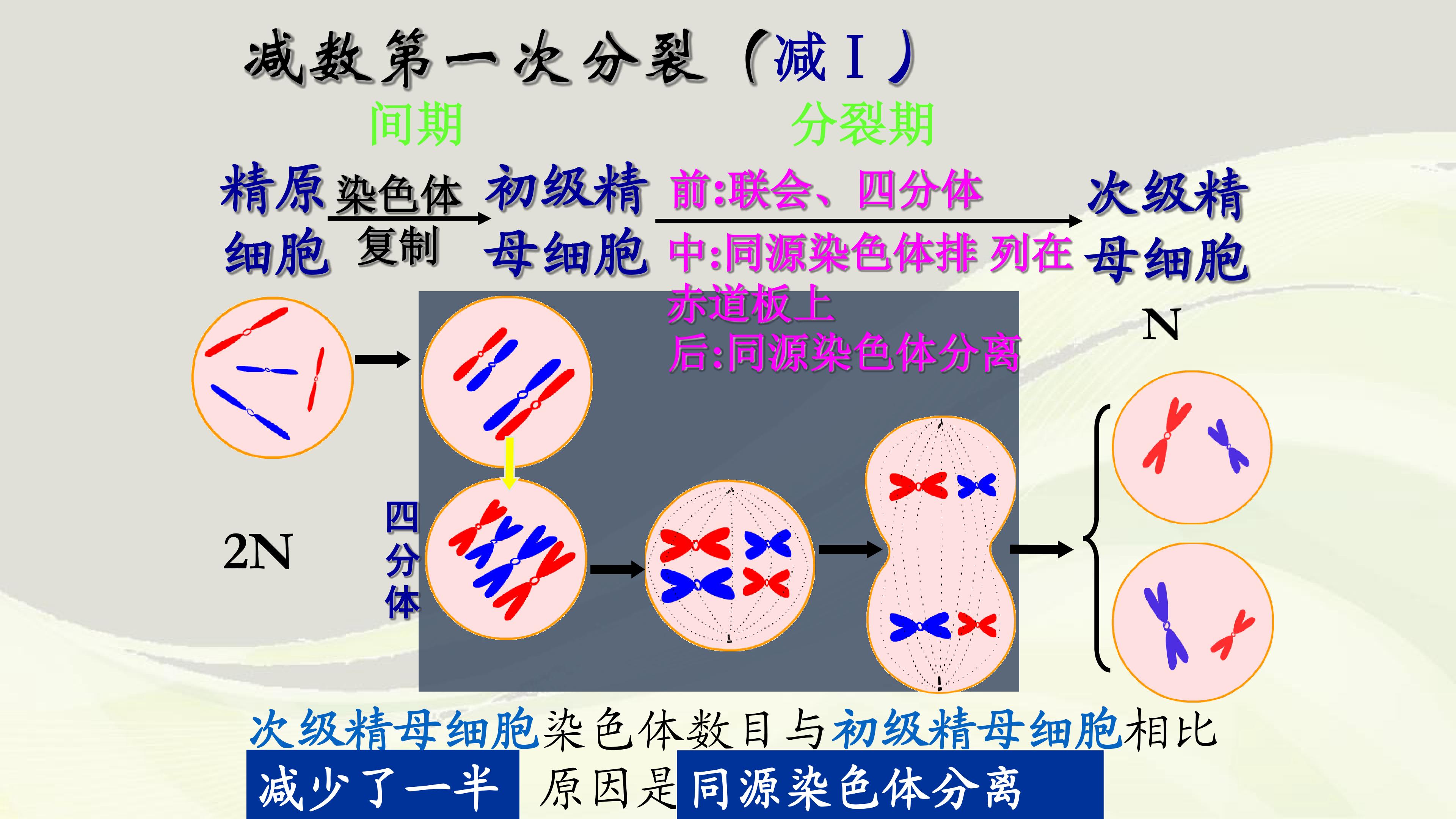 减数第一次分裂（减Ⅰ）

间期

分裂期

精原细胞

染色体复制

初级精母细胞

前:联会、四分体

中:同源染色体排 列在赤道板上

后:同源染色体分离

次级精母细胞

N

2N

四分体

次级精母细胞染色体数目与初级精母细胞相比

减少了一半 原因是同源染色体分离